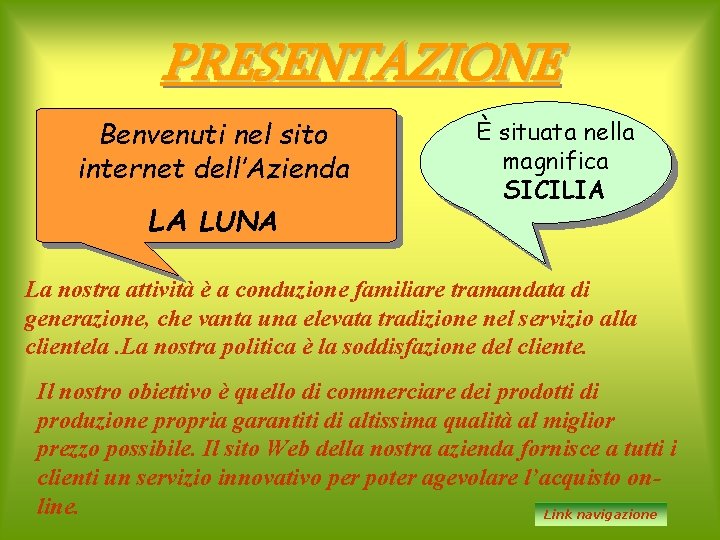 PRESENTAZIONE

Benvenuti nel sito internet dell'Azienda

LA LUNA

È situata nella magnifica SICILIA

La nostra attività è a conduzione familiare tramandata di generazione, che vanta una elevata tradizione nel servizio alla clientela .La nostra politica è la soddisfazione del cliente.

Il nostro obiettivo è quello di commerciare dei prodotti di produzione propria garantiti di altissima qualità al miglior prezzo possibile. Il sito Web della nostra azienda fornisce a tutti i clienti un servizio innovativo per poter agevolare l'acquisto on-line.

Link navigazione